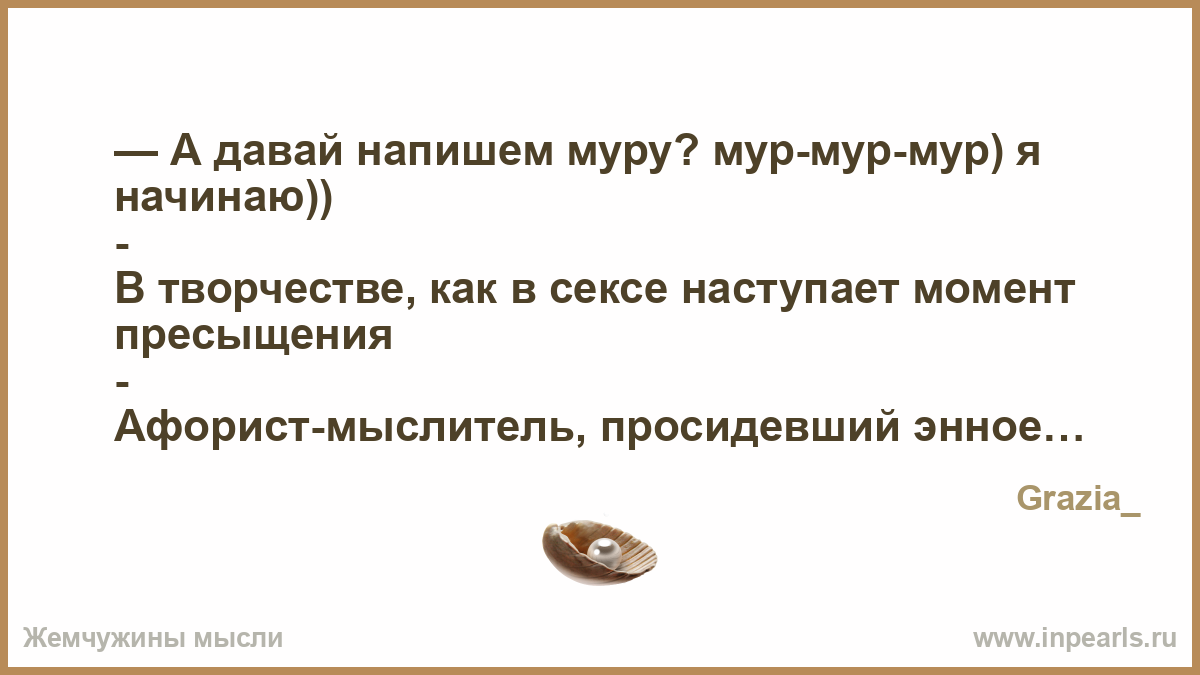 — А давай напишем муру? мур-мур-мур) я начинаю))
-
В творчестве, как в сексе наступает момент пресыщения
-
Афорист-мыслитель, просидевший энное…

Grazia_

Жемчужины мысли

www.inpearls.ru